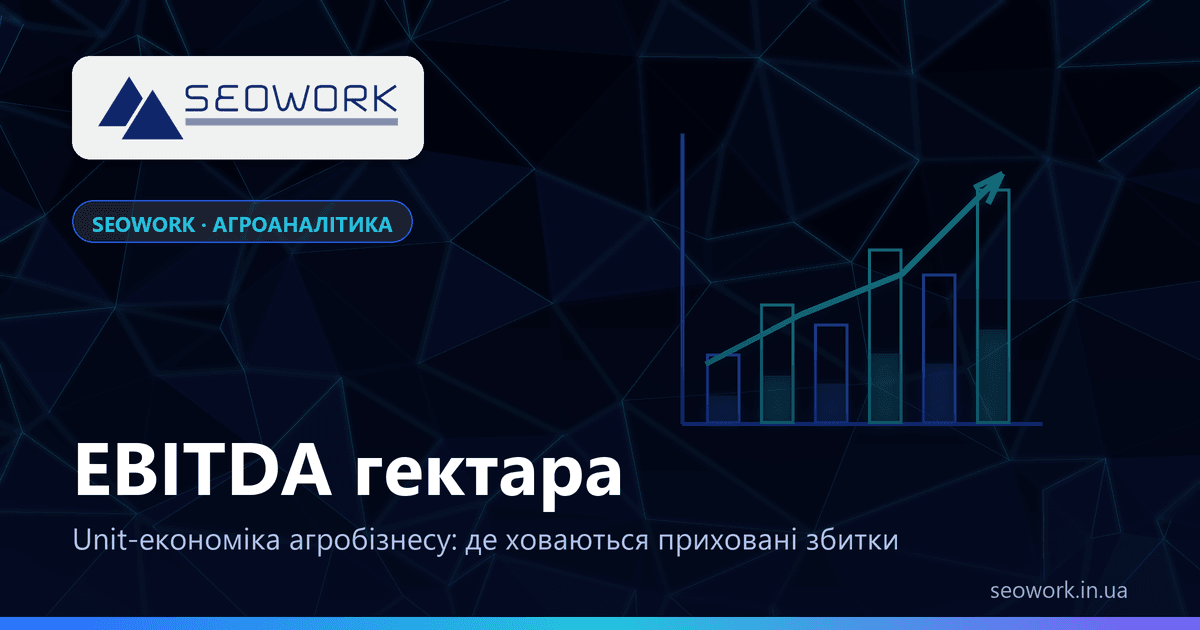 SEOWORK

SEOWORK · АГРОАНАЛІТИКА

EBITDA гектара

Unit-економіка агробізнесу: де ховаються приховані збитки

seowork.in.ua